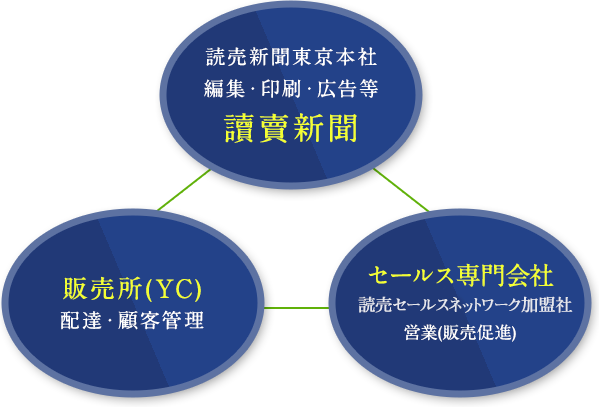 読売新聞東京本社
編集・印刷・広告等
讀賣新聞

販売所(YC)
配達・顧客管理

セールス専門会社
読売セールスネットワーク加盟社
営業(販売促進)